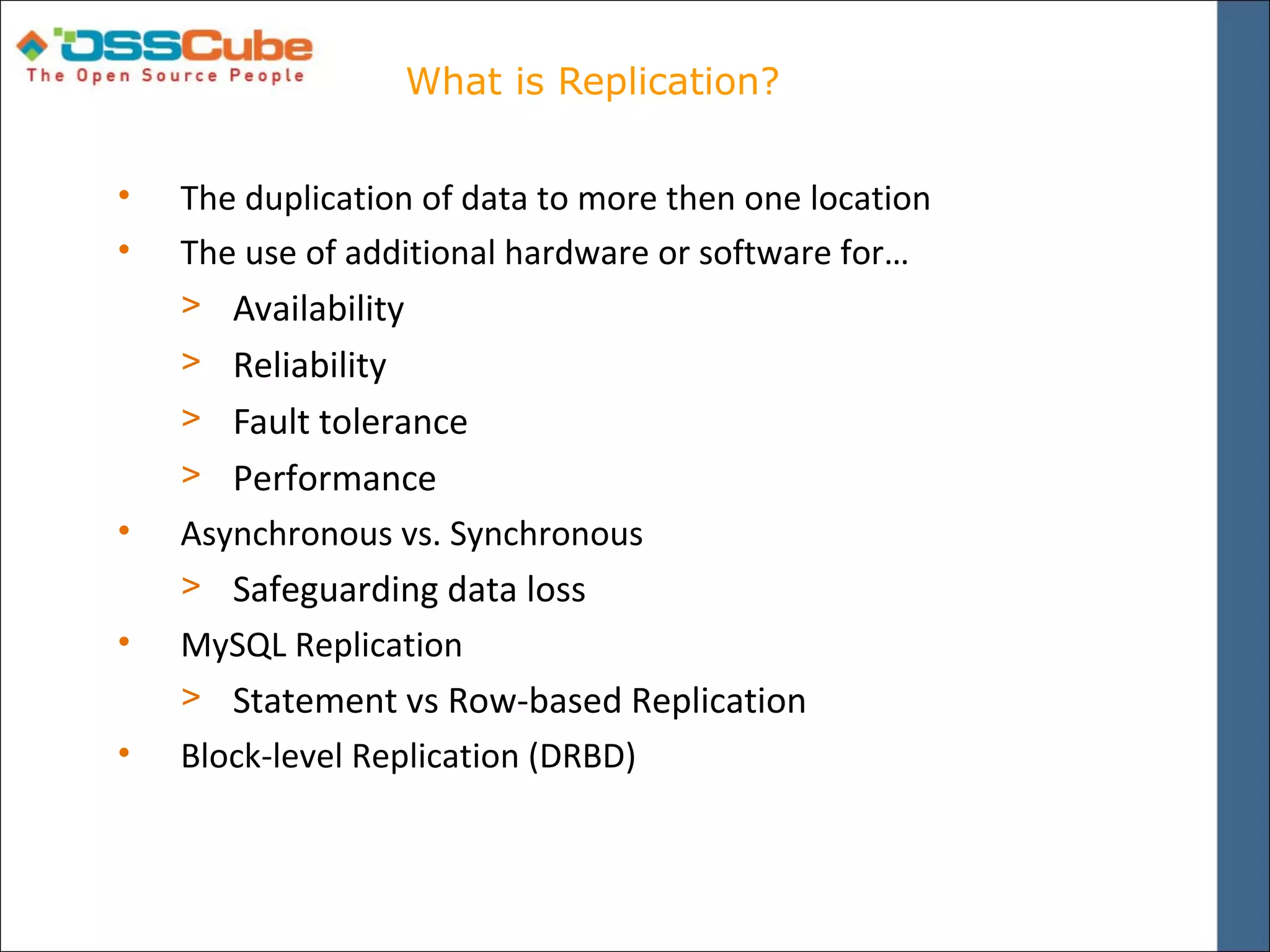 OSSCube
The Open Source People

What is Replication?

• The duplication of data to more then one location
• The use of additional hardware or software for…
> Availability
> Reliability
> Fault tolerance
> Performance
• Asynchronous vs. Synchronous
> Safeguarding data loss
• MySQL Replication
> Statement vs Row-based Replication
• Block-level Replication (DRBD)